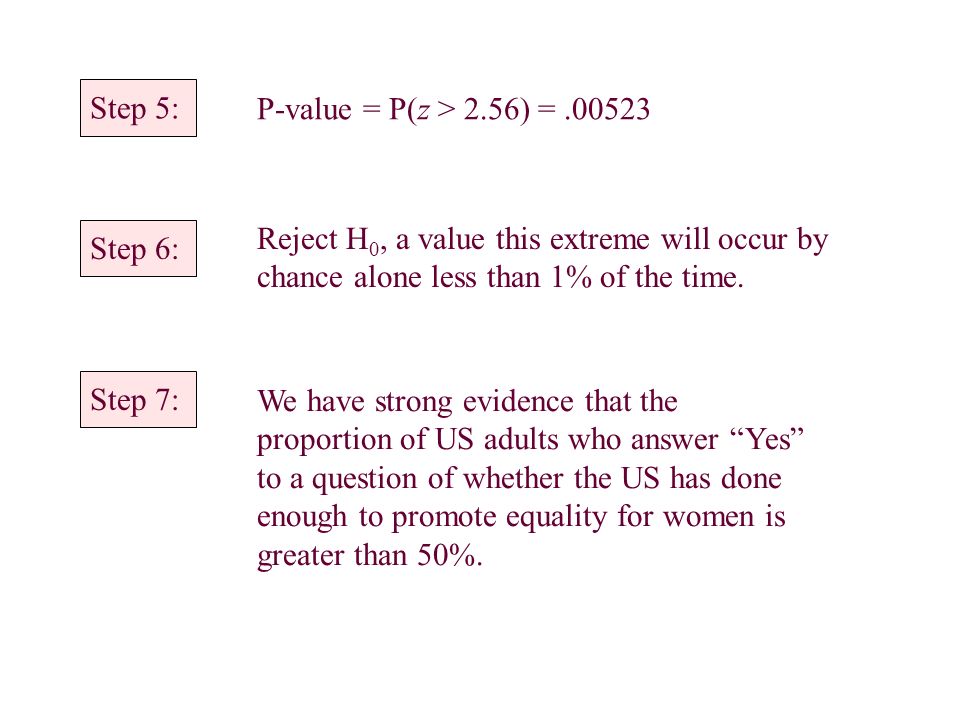 Step 5:

P-value = P($z$ > 2.56) = .00523

Step 6:

Reject $H_0$, a value this extreme will occur by chance alone less than 1% of the time.

Step 7:

We have strong evidence that the proportion of US adults who answer “Yes” to a question of whether the US has done enough to promote equality for women is greater than 50%.